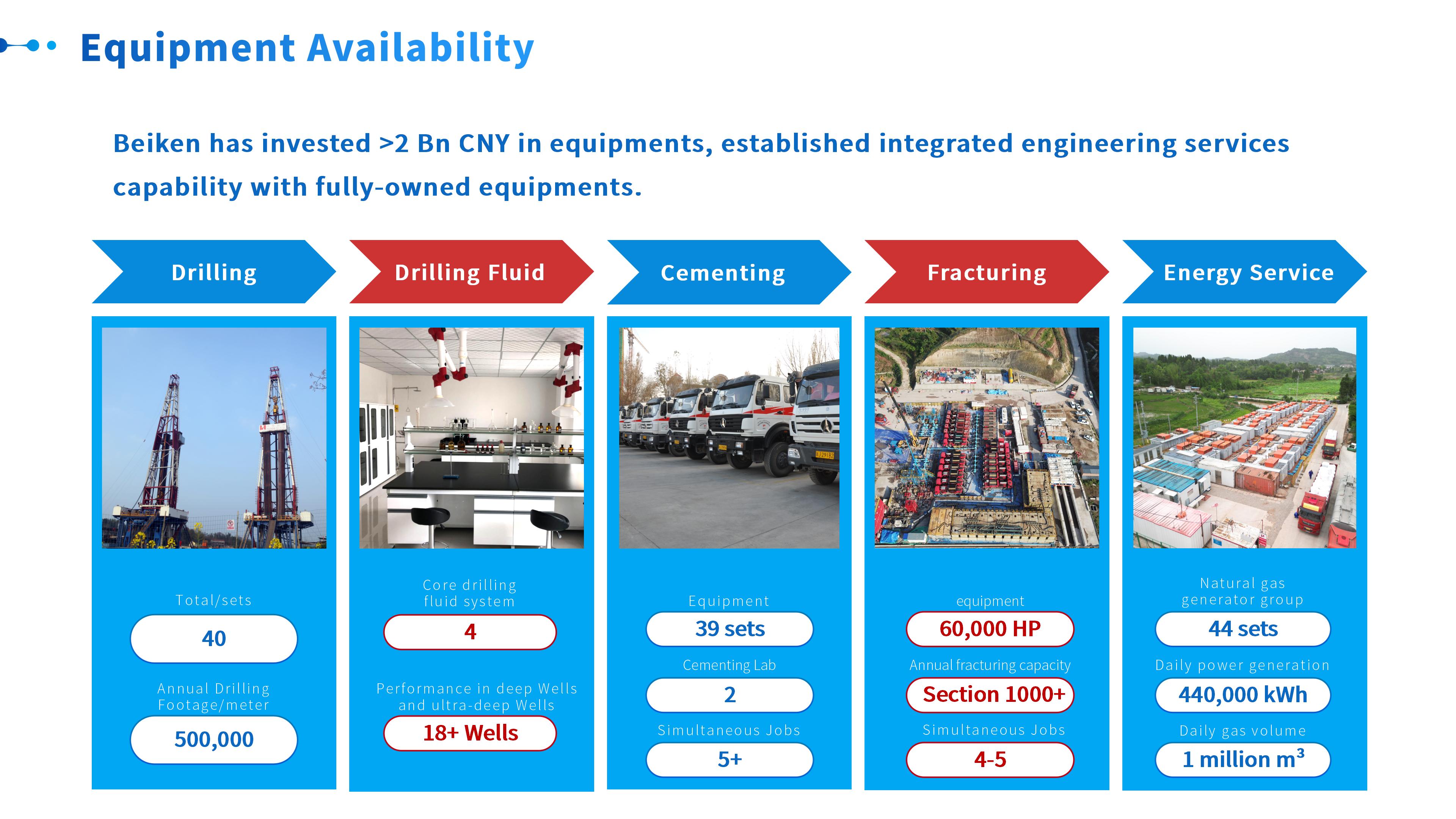 Equipment Availability

Beiken has invested >2 Bn CNY in equipments, established integrated engineering services capability with fully-owned equipments.

Drilling

Total/sets

40

Annual Drilling Footage/meter

500,000

Drilling Fluid

Core drilling fluid system

4

Performance in deep Wells and ultra-deep Wells

18+ Wells

Cementing

Equipment

39 sets

Cementing Lab

2

Simultaneous Jobs

5+

Fracturing

equipment

60,000 HP

Annual fracturing capacity

Section 1000+

Simultaneous Jobs

4-5

Energy Service

Natural gas generator group

44 sets

Daily power generation

440,000 kWh

Daily gas volume

1 million $m^3$